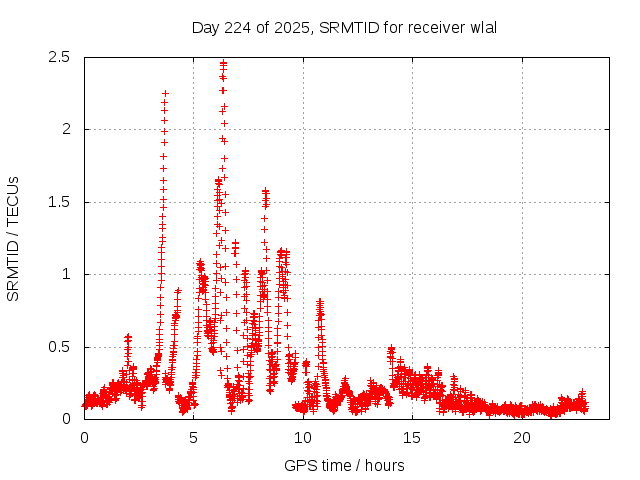 Day 224 of 2025, SRMTID for receiver wlal

SRMTID / TECUs

2.5
2
1.5
1
0.5
0

0
5
10
15
20

GPS time / hours